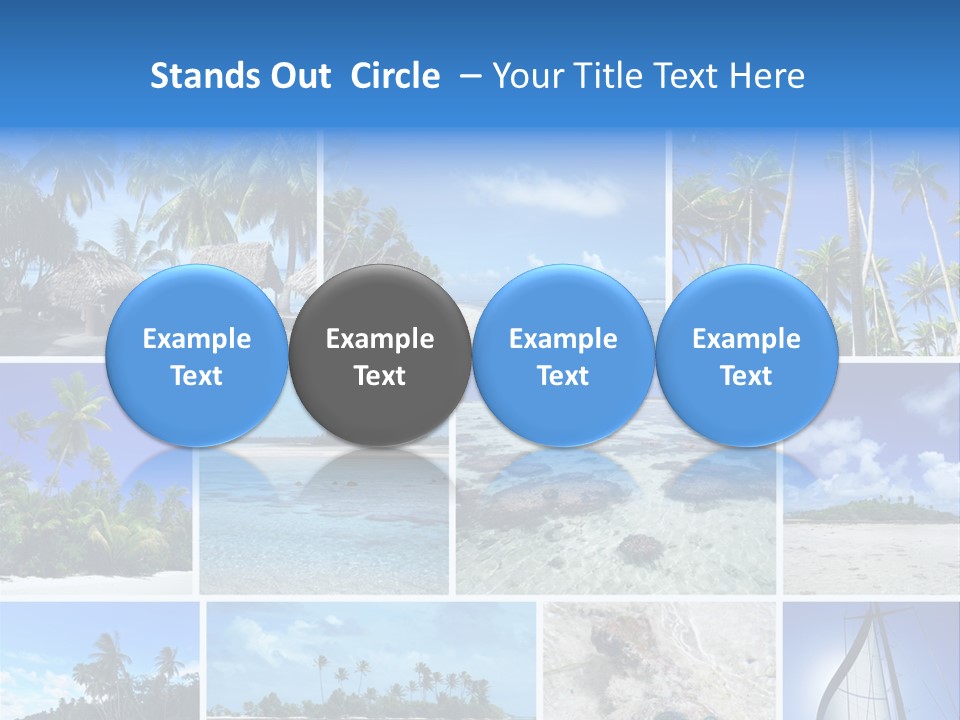 Stands Out Circle – Your Title Text Here

Example Text

Example Text

Example Text

Example Text